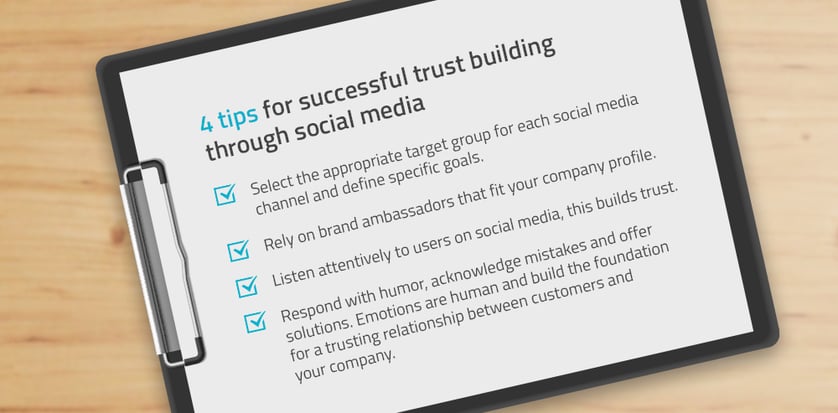 4 tips for successful trust building through social media

Select the appropriate target group for each social media channel and define specific goals.

Rely on brand ambassadors that fit your company profile.

Listen attentively to users on social media, this builds trust.

Respond with humor, acknowledge mistakes and offer solutions. Emotions are human and build the foundation for a trusting relationship between customers and your company.